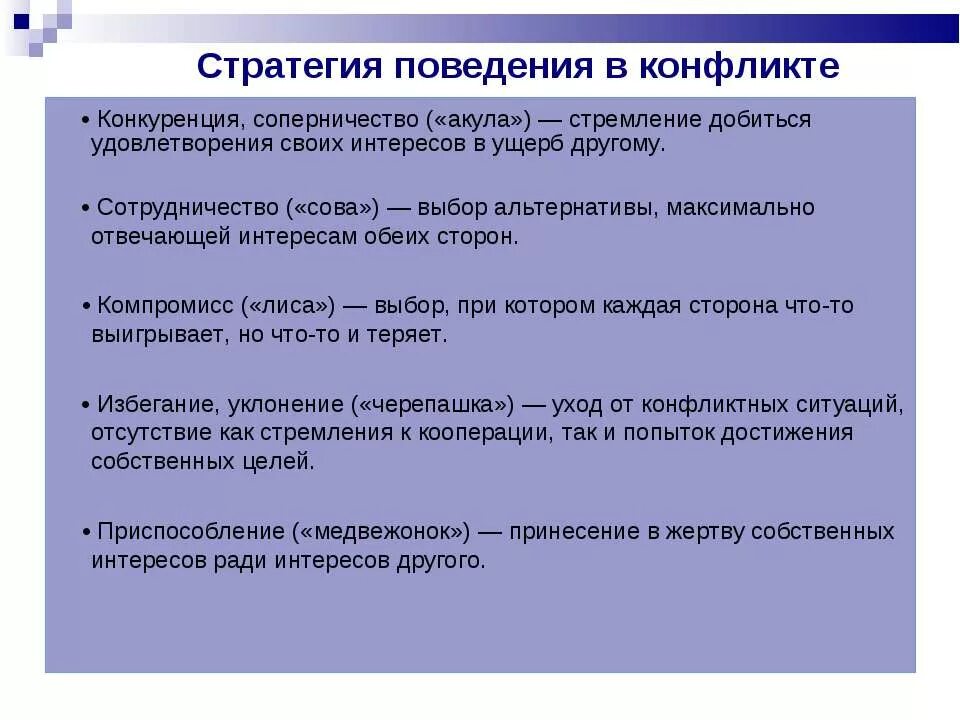 Стратегия поведения в конфликте

• Конкуренция, соперничество («акула») — стремление добиться удовлетворения своих интересов в ущерб другому.

• Сотрудничество («сова») — выбор альтернативы, максимально отвечающей интересам обеих сторон.

• Компромисс («лиса») — выбор, при котором каждая сторона что-то выигрывает, но что-то и теряет.

• Избегание, уклонение («черепашка») — уход от конфликтных ситуаций, отсутствие как стремления к кооперации, так и попыток достижения собственных целей.

• Приспособление («медвежонок») — принесение в жертву собственных интересов ради интересов другого.